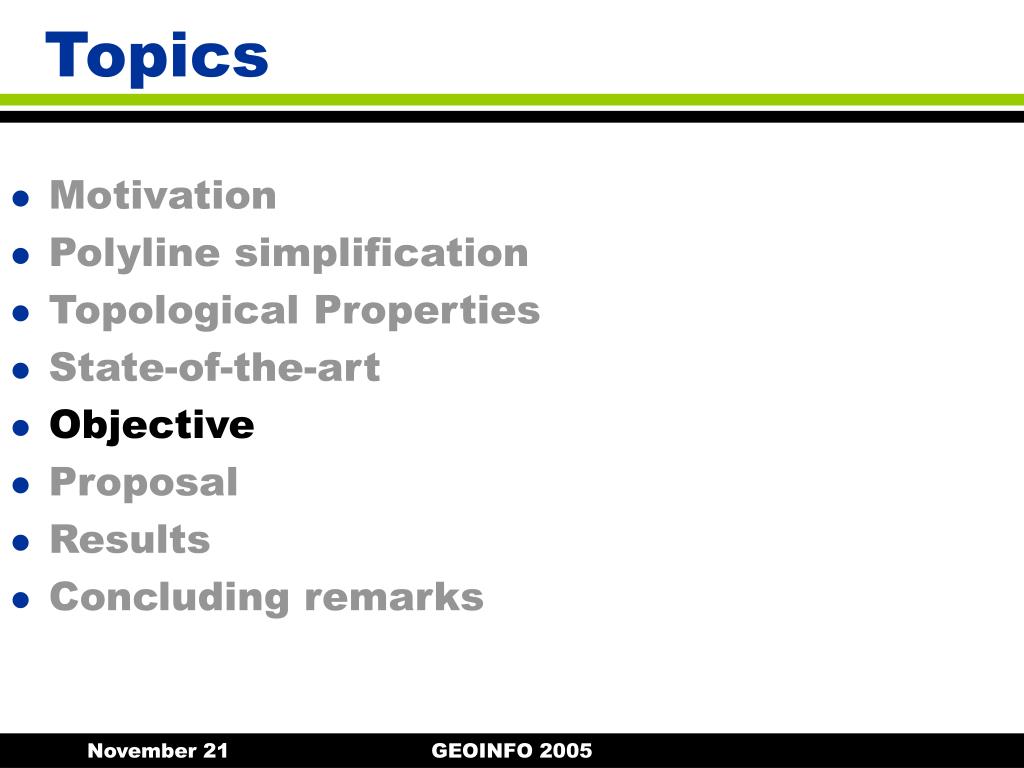 Topics

- Motivation
- Polyline simplification
- Topological Properties
- State-of-the-art
- Objective
- Proposal
- Results
- Concluding remarks

November 21 GEOINFO 2005